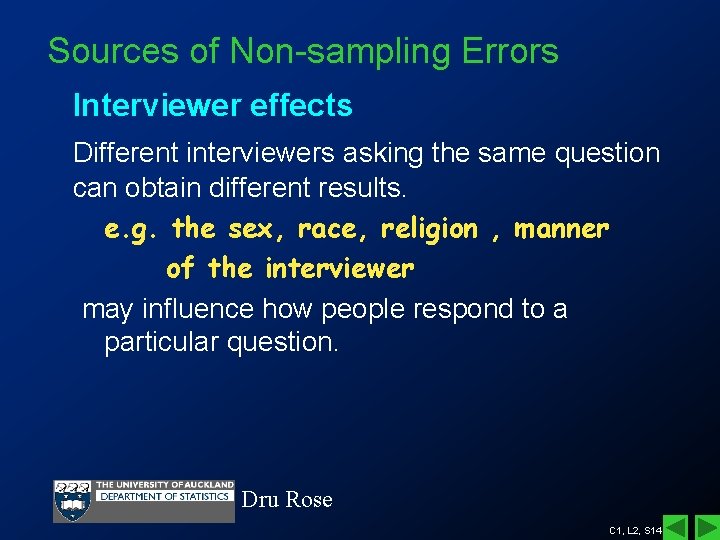 Sources of Non-sampling Errors

Interviewer effects

Different interviewers asking the same question can obtain different results.

e.g. the sex, race, religion , manner of the interviewer

may influence how people respond to a particular question.

THE UNIVERSITY OF AUCKLAND
DEPARTMENT OF STATISTICS

Dru Rose

C1, L2, S14